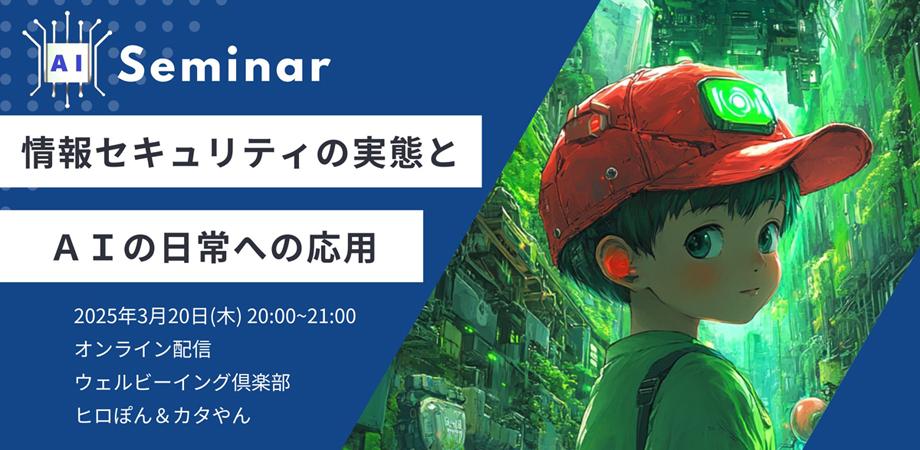 AI Seminar

情報セキュリティの実態と

ＡＩの日常への応用

2025年3月20日(木) 20:00~21:00
オンライン配信
ウェルビーイング倶楽部
ヒロぽん＆カタやん